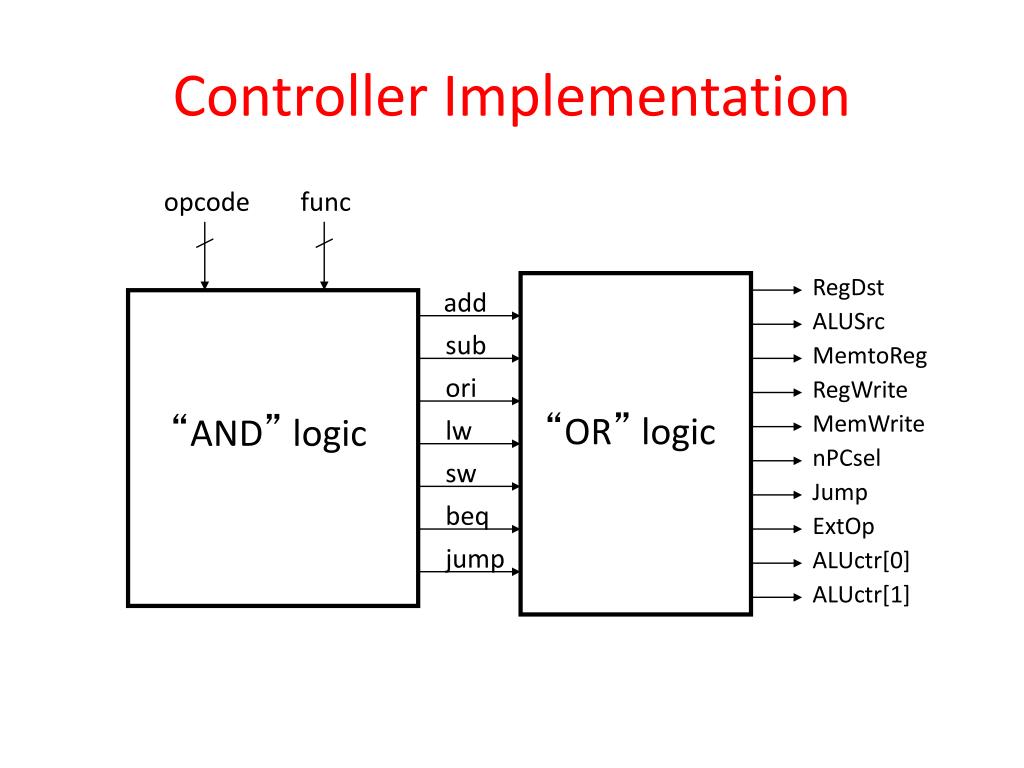 Controller Implementation

opcode
func

“AND” logic

add
sub
ori
lw
sw
beq
jump

“OR” logic

RegDst
ALUSrc
MemtoReg
RegWrite
MemWrite
nPCsel
Jump
ExtOp
ALUctr[0]
ALUctr[1]